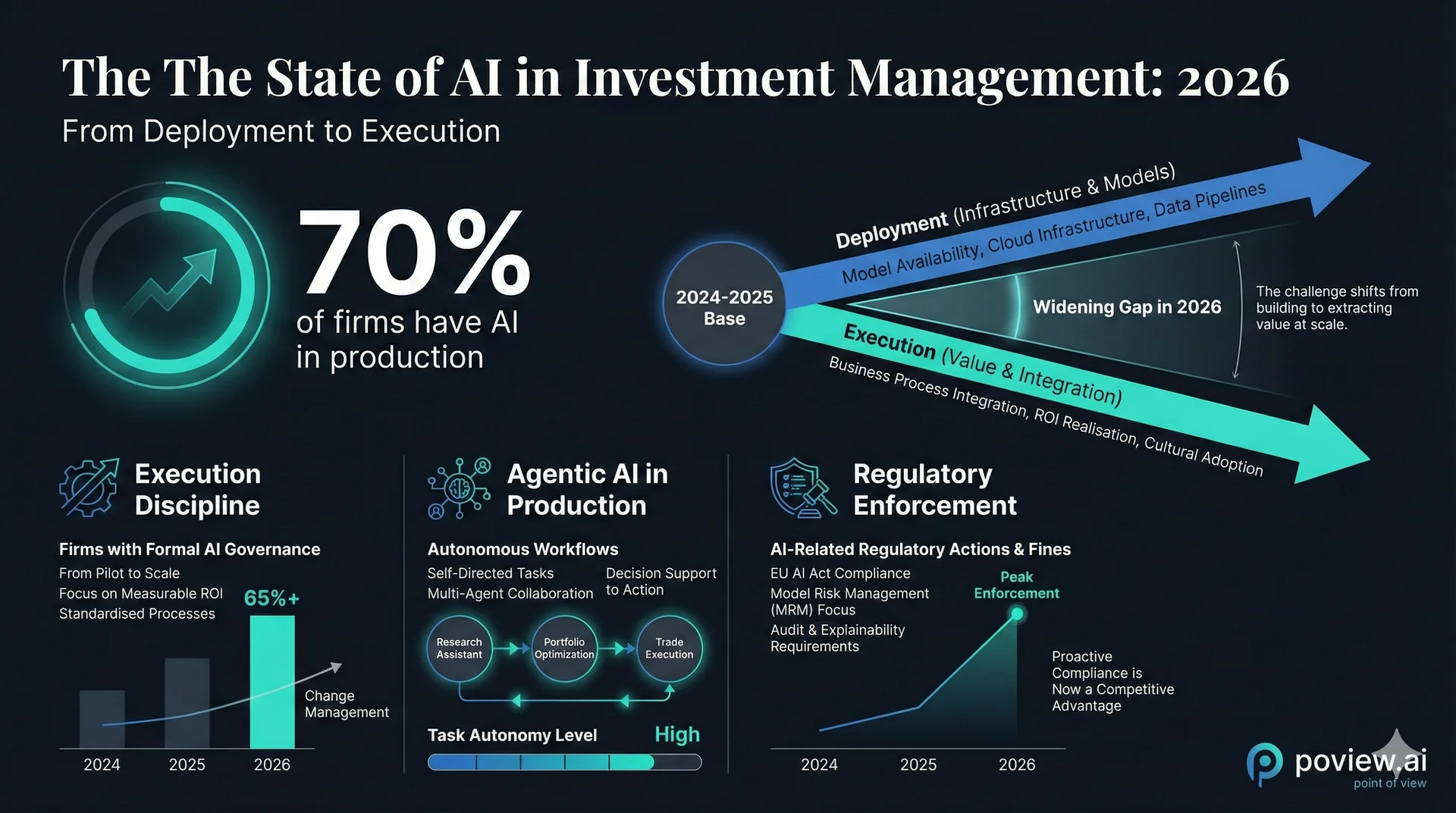 The The State of AI in Investment Management: 2026

From Deployment to Execution

70%
of firms have AI in production

2024-2025 Base

Deployment (Infrastructure & Models)
Model Availability, Cloud Infrastructure, Data Pipelines

Widening Gap in 2026

The challenge shifts from building to extracting value at scale.

Execution (Value & Integration)
Business Process Integration, ROI Realisation, Cultural Adoption

Execution Discipline

Firms with Formal AI Governance
From Pilot to Scale
Focus on Measurable ROI
Standardised Processes

65%+

Change Management

2024 2025 2026

Agentic AI in Production

Autonomous Workflows
Self-Directed Tasks
Multi-Agent Collaboration
Decision Support to Action

Research Assistant
Portfolio Optimization
Trade Execution

Task Autonomy Level High

Regulatory Enforcement

AI-Related Regulatory Actions & Fines
EU AI Act Compliance
Model Risk Management (MRM) Focus
Audit & Explainability Requirements

Peak Enforcement

Proactive Compliance is Now a Competitive Advantage

2024 2025 2026

poview.ai
point of view